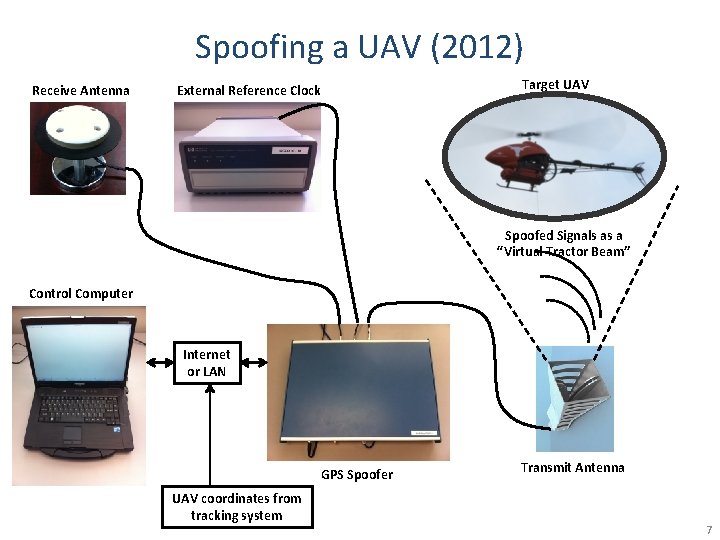 Spoofing a UAV (2012)

Receive Antenna

External Reference Clock

Target UAV

Spoofed Signals as a "Virtual Tractor Beam"

Control Computer

Internet or LAN

GPS Spoofer

Transmit Antenna

UAV coordinates from tracking system

7